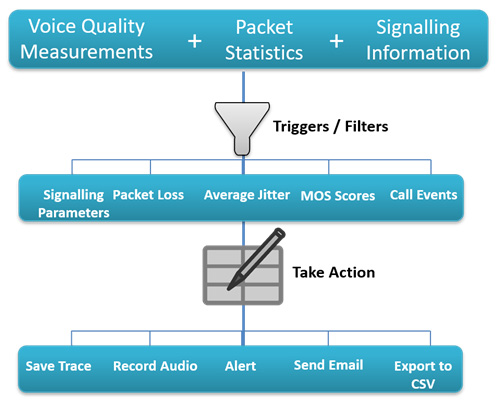 Voice Quality Measurements + Packet Statistics + Signalling Information

Triggers / Filters

Signalling Parameters
Packet Loss
Average Jitter
MOS Scores
Call Events

Take Action

Save Trace
Record Audio
Alert
Send Email
Export to CSV